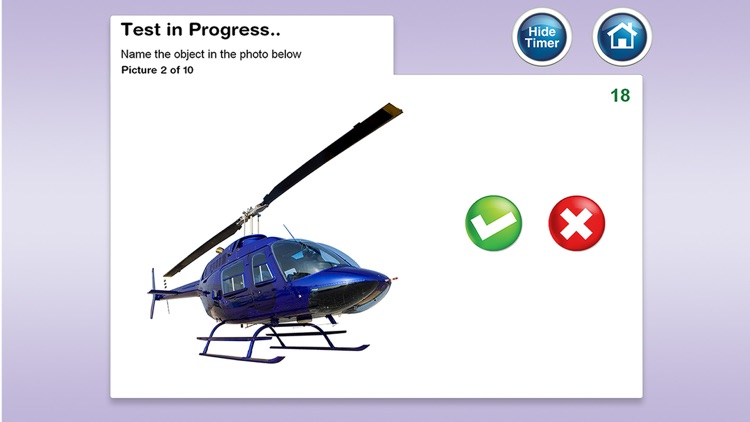 Test in Progress..

Name the object in the photo below

Picture 2 of 10

Hide Timer

18